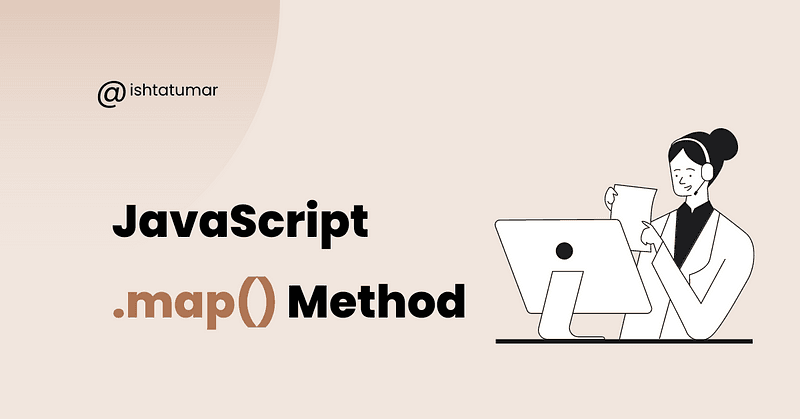 @ishtatumar

JavaScript

.map() Method